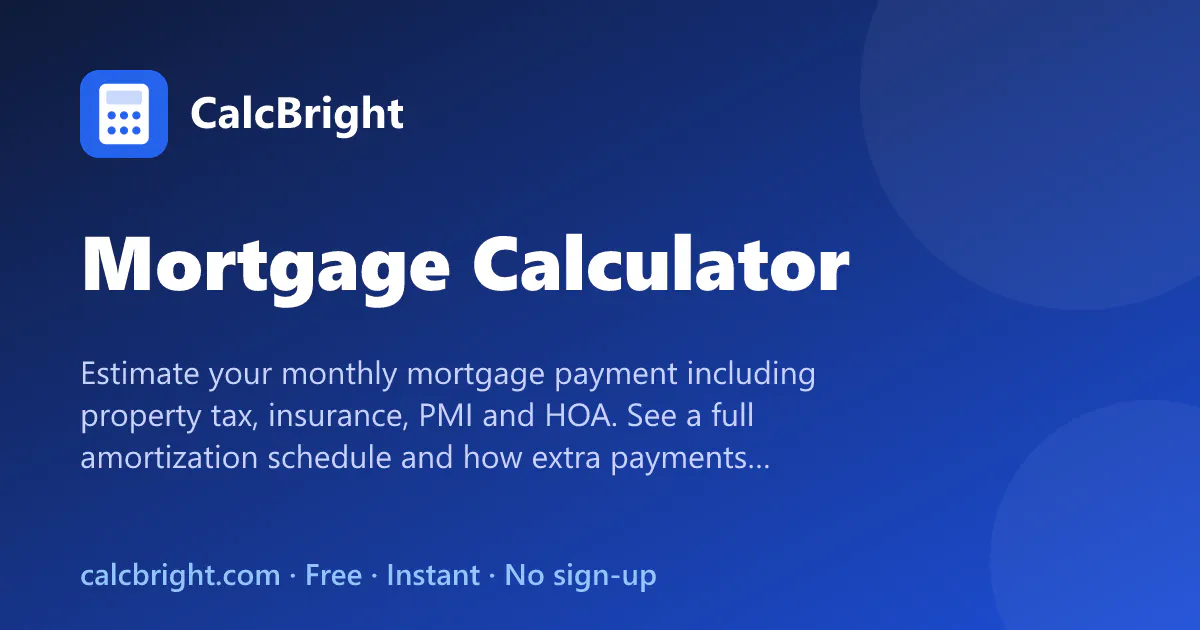 CalcBright

Mortgage Calculator

Estimate your monthly mortgage payment including property tax, insurance, PMI and HOA. See a full amortization schedule and how extra payments...

calcbright.com · Free · Instant · No sign-up